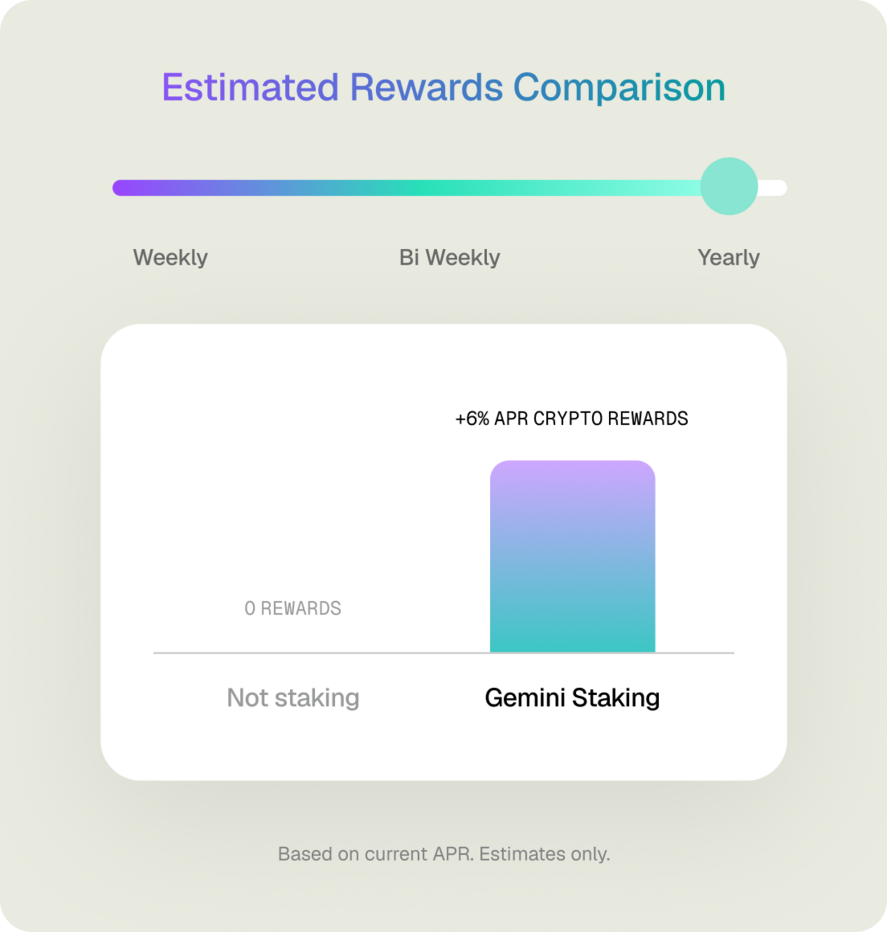 Estimated Rewards Comparison

Weekly
Bi Weekly
Yearly

+6% APR CRYPTO REWARDS

0 REWARDS

Not staking
Gemini Staking

Based on current APR. Estimates only.